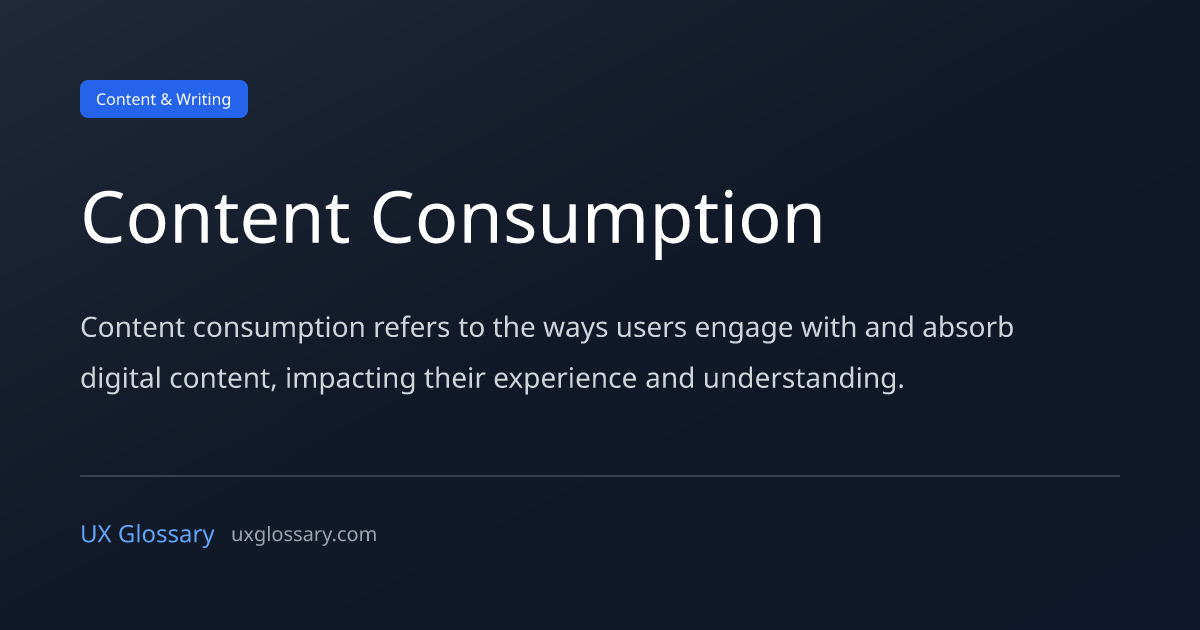 Content & Writing

Content Consumption

Content consumption refers to the ways users engage with and absorb digital content, impacting their experience and understanding.

UX Glossary uxglossary.com